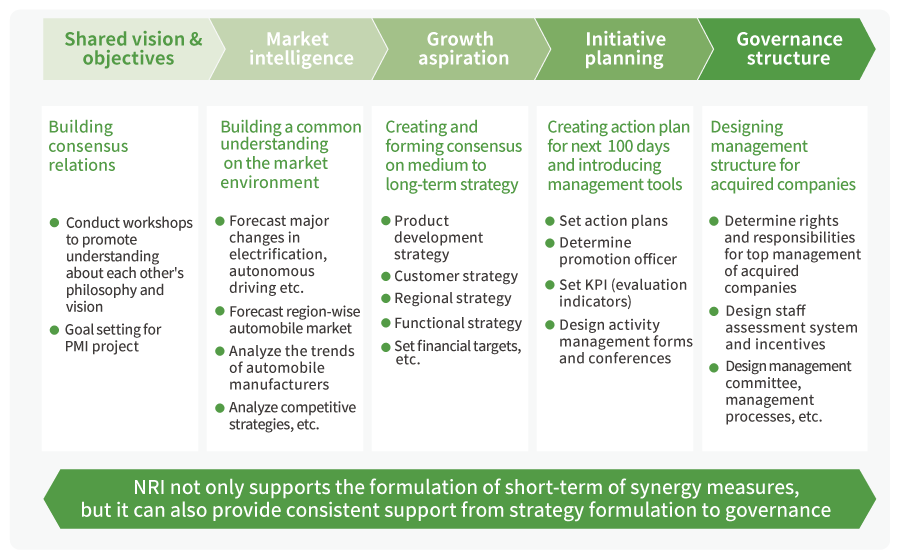 Shared vision & objectives

Market intelligence

Growth aspiration

Initiative planning

Governance structure

Building consensus relations

● Conduct workshops to promote understanding about each other's philosophy and vision
● Goal setting for PMI project

Building a common understanding on the market environment

● Forecast major changes in electrification, autonomous driving etc.
● Forecast region-wise automobile market
● Analyze the trends of automobile manufacturers
● Analyze competitive strategies, etc.

Creating and forming consensus on medium to long-term strategy

● Product development strategy
● Customer strategy
● Regional strategy
● Functional strategy
● Set financial targets, etc.

Creating action plan for next 100 days and introducing management tools

● Set action plans
● Determine promotion officer
● Set KPI (evaluation indicators)
● Design activity management forms and conferences

Designing management structure for acquired companies

● Determine rights and responsibilities for top management of acquired companies
● Design staff assessment system and incentives
● Design management committee, management processes, etc.

NRI not only supports the formulation of short-term of synergy measures, but it can also provide consistent support from strategy formulation to governance